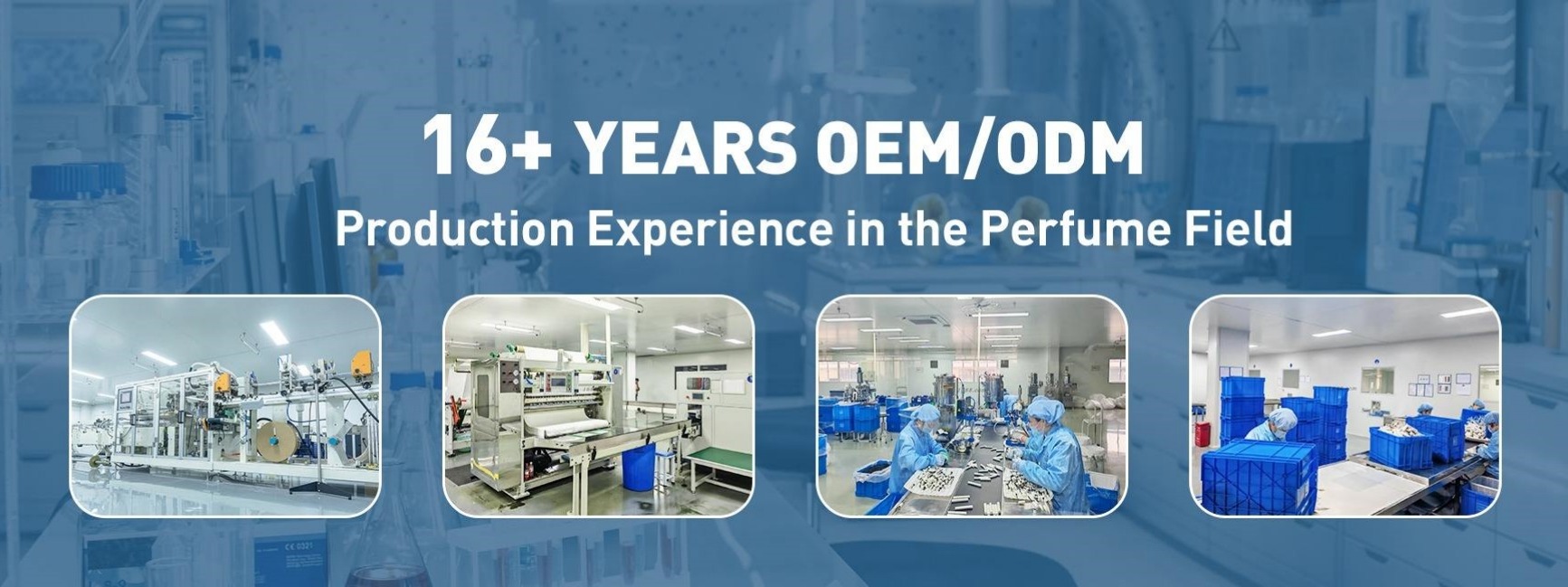 16+ YEARS OEM/ODM
Production Experience in the Perfume Field